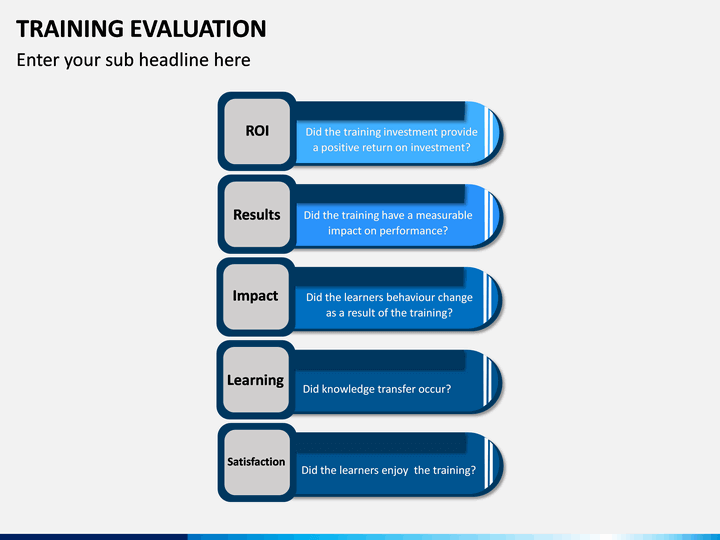 TRAINING EVALUATION

Enter your sub headline here

ROI

Did the training investment provide a positive return on investment?

Results

Did the training have a measurable impact on performance?

Impact

Did the learners behaviour change as a result of the training?

Learning

Did knowledge transfer occur?

Satisfaction

Did the learners enjoy the training?